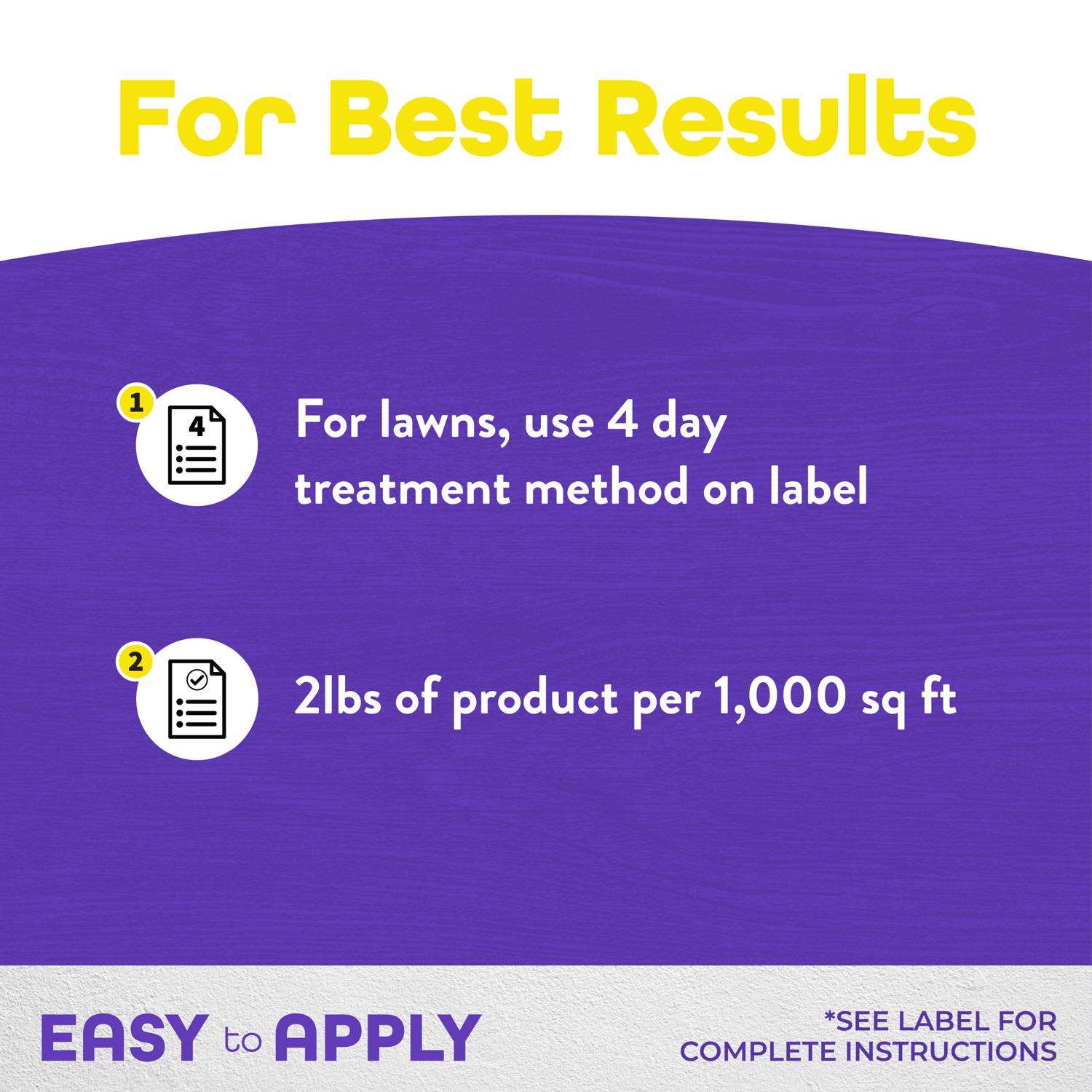 For Best Results

1
4
For lawns, use 4 day treatment method on label

2
2lbs of product per 1,000 sq ft

EASY to APPLY

*SEE LABEL FOR COMPLETE INSTRUCTIONS